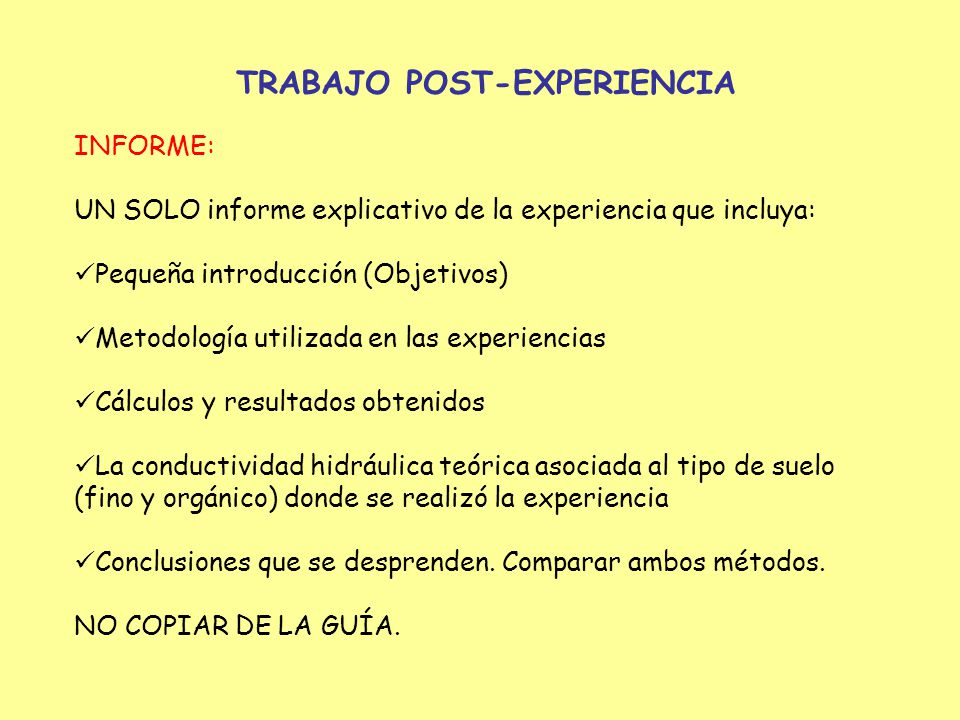 TRABAJO POST-EXPERIENCIA

INFORME:

UN SOLO informe explicativo de la experiencia que incluya:

✓Pequeña introducción (Objetivos)

✓Metodología utilizada en las experiencias

✓Cálculos y resultados obtenidos

✓La conductividad hidráulica teórica asociada al tipo de suelo (fino y orgánico) donde se realizó la experiencia

✓Conclusiones que se desprenden. Comparar ambos métodos.

NO COPIAR DE LA GUÍA.